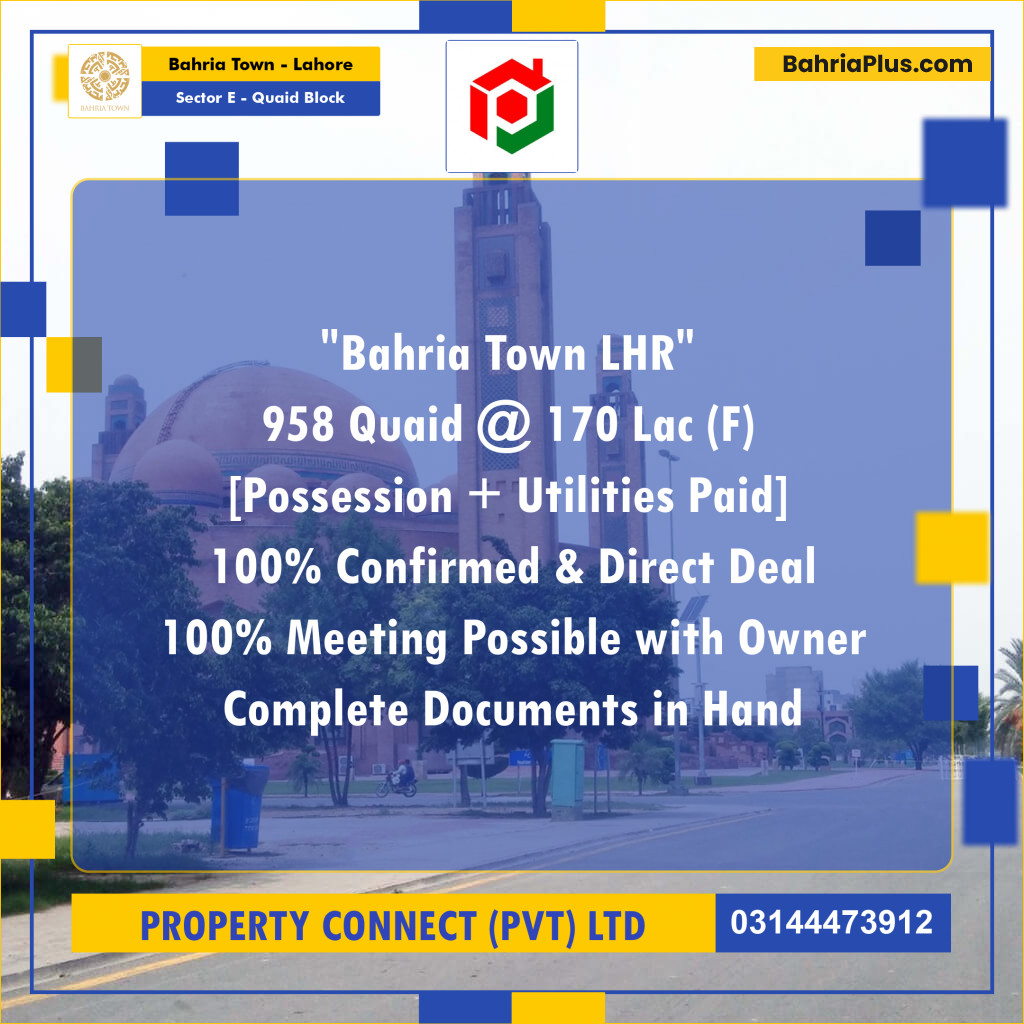 BAHRIA TOWN

Bahria Town - Lahore
Sector E - Quaid Block

BahriaPlus.com

"Bahria Town LHR"
958 Quaid @ 170 Lac (F)
[Possession + Utilities Paid]
100% Confirmed & Direct Deal
100% Meeting Possible with Owner
Complete Documents in Hand

PROPERTY CONNECT (PVT) LTD
03144473912